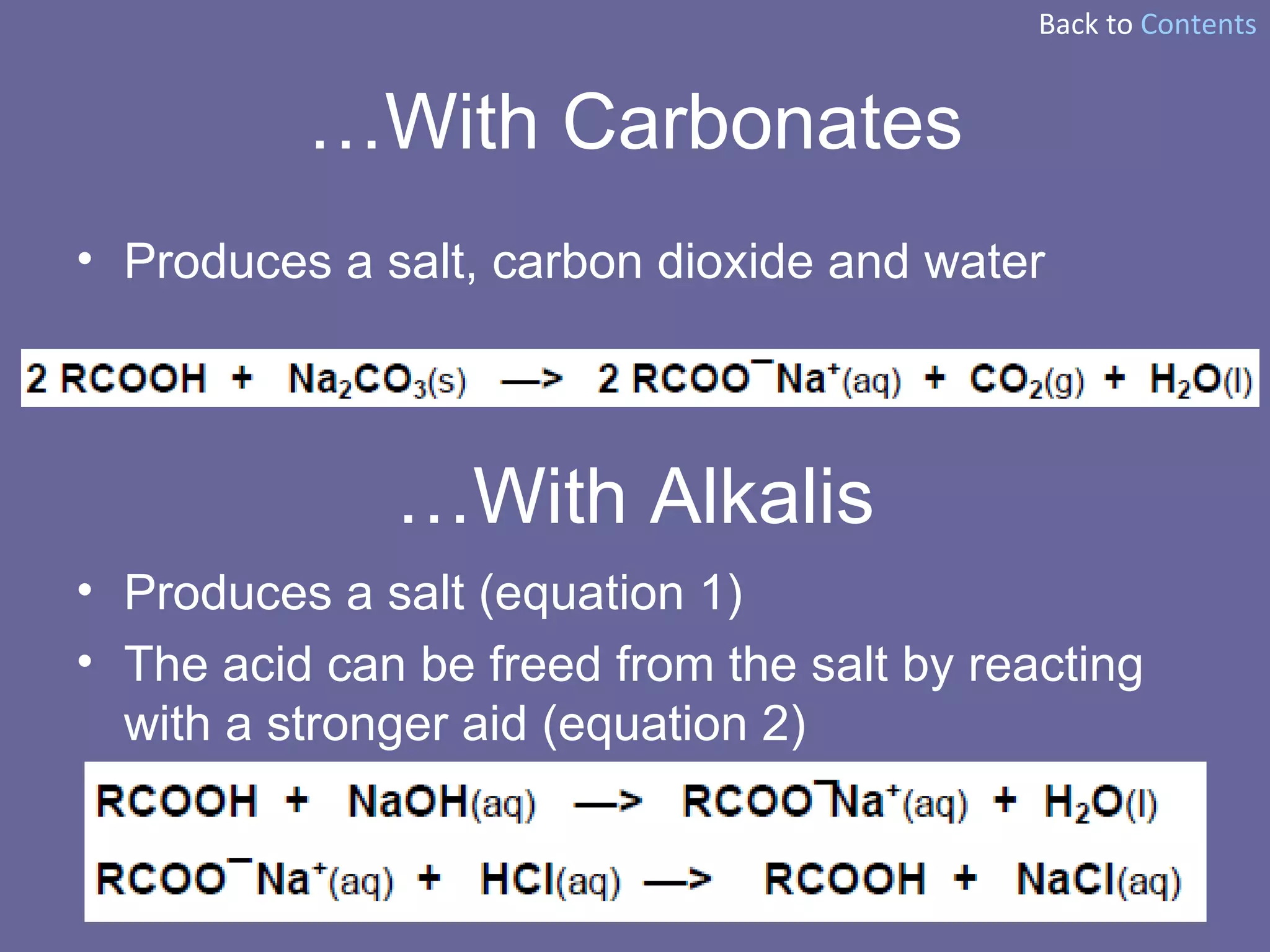 Back to Contents

…With Carbonates

• Produces a salt, carbon dioxide and water

$2\ RCOOH + Na_2CO_3(s) \longrightarrow 2\ RCOO^-Na^+(aq) + CO_2(g) + H_2O(l)$

…With Alkalis

• Produces a salt (equation 1)
• The acid can be freed from the salt by reacting with a stronger aid (equation 2)

$RCOOH + NaOH(aq) \longrightarrow RCOO^-Na^+(aq) + H_2O(l)$

$RCOO^-Na^+(aq) + HCl(aq) \longrightarrow RCOOH + NaCl(aq)$